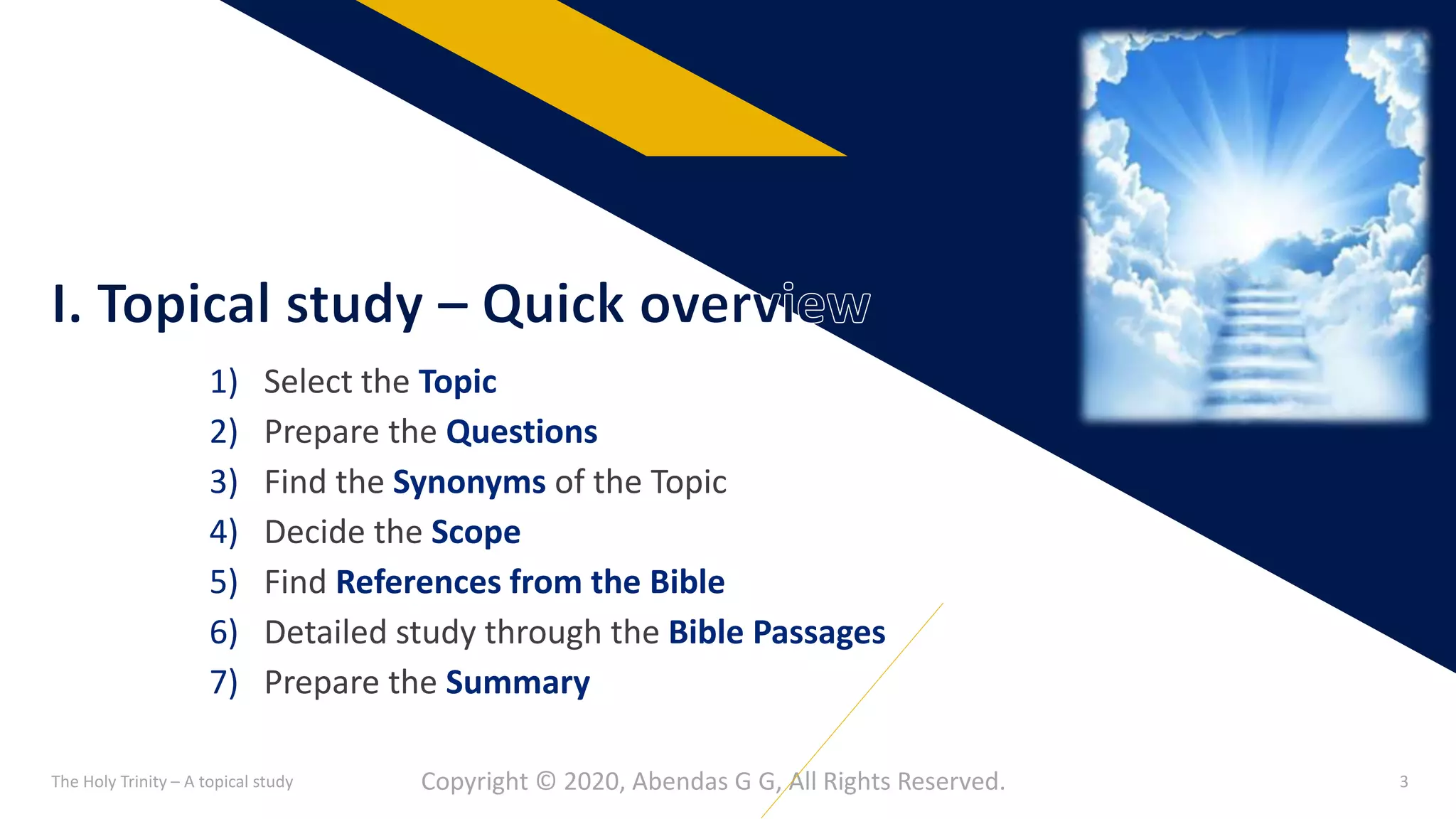 I. Topical study – Quick overview

1) Select the Topic
2) Prepare the Questions
3) Find the Synonyms of the Topic
4) Decide the Scope
5) Find References from the Bible
6) Detailed study through the Bible Passages
7) Prepare the Summary

The Holy Trinity – A topical study

Copyright © 2020, Abendas G G, All Rights Reserved.

3